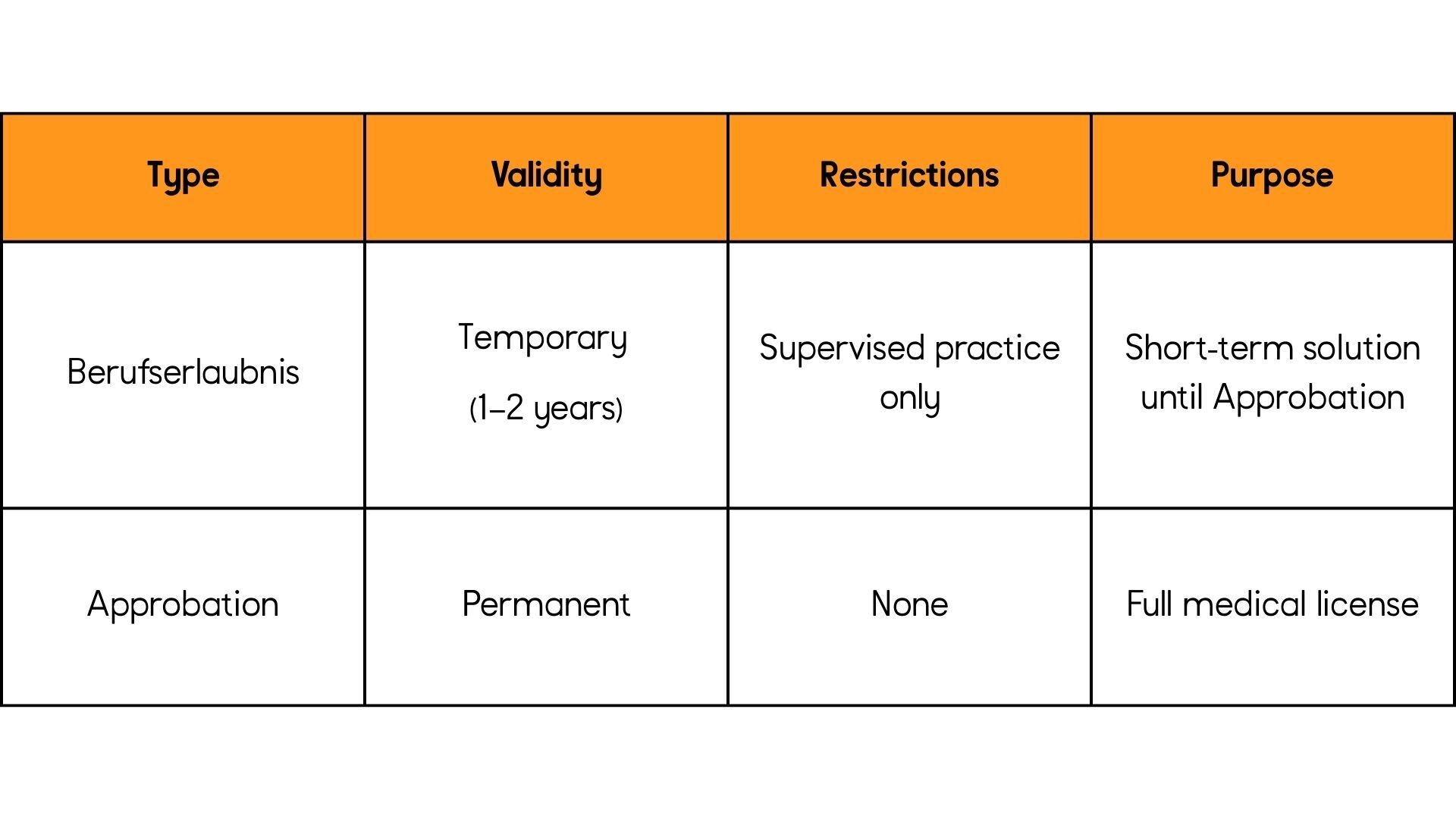 | Type | Validity | Restrictions | Purpose |
|---|---|---|---|
| Berufserlaubnis | Temporary (1–2 years) | Supervised practice only | Short-term solution until Approbation |
| Approbation | Permanent | None | Full medical license |